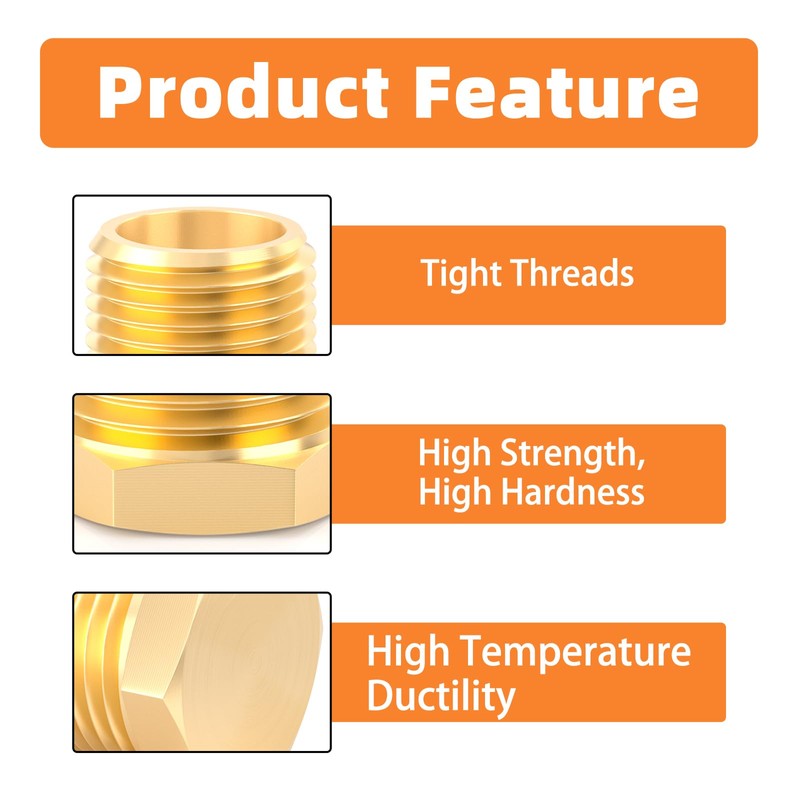 Product Feature

Tight Threads

High Strength, High Hardness

High Temperature Ductility